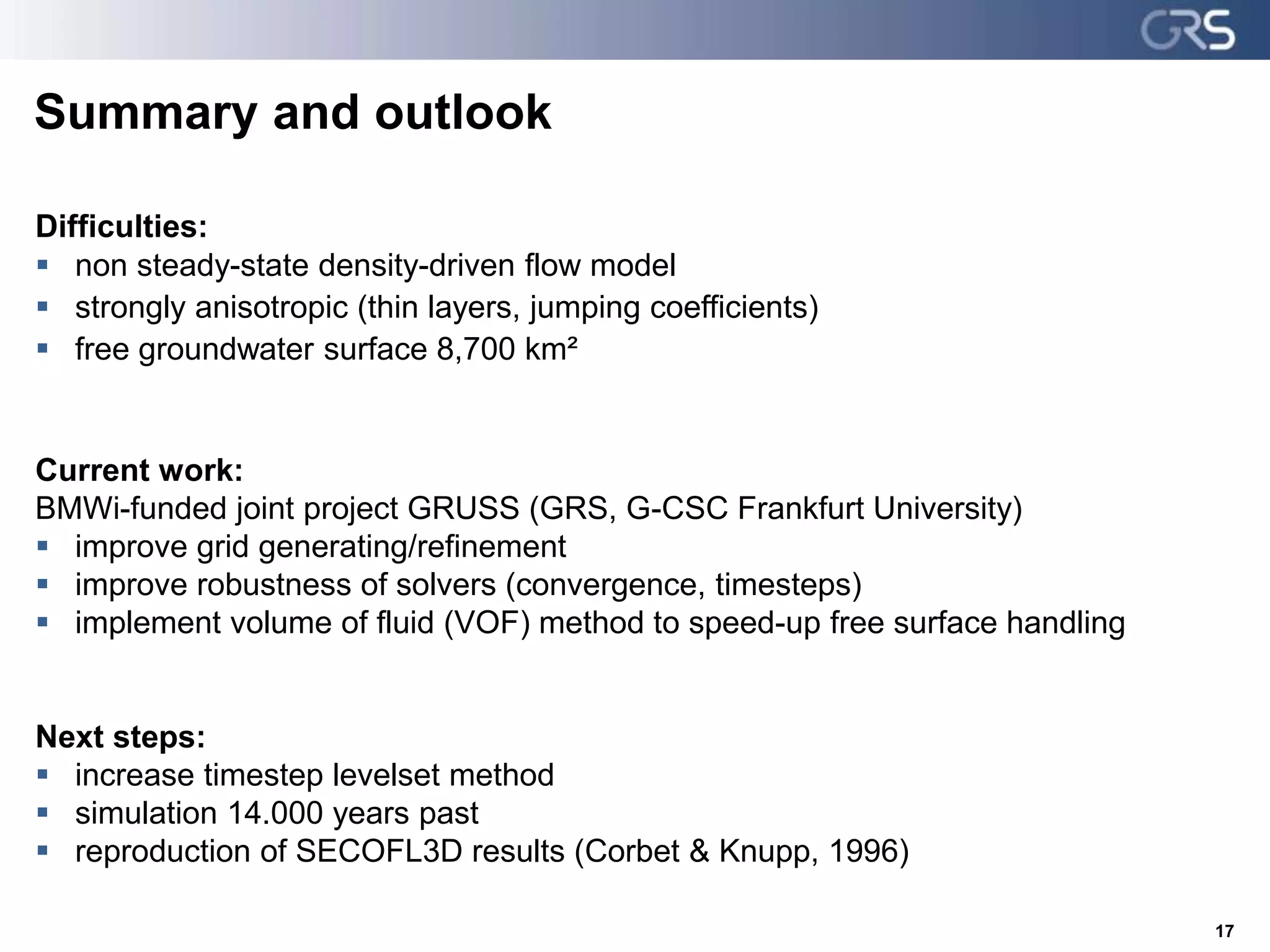 GRS

Summary and outlook

Difficulties:
▪ non steady-state density-driven flow model
▪ strongly anisotropic (thin layers, jumping coefficients)
▪ free groundwater surface 8,700 km²

Current work:
BMWi-funded joint project GRUSS (GRS, G-CSC Frankfurt University)
▪ improve grid generating/refinement
▪ improve robustness of solvers (convergence, timesteps)
▪ implement volume of fluid (VOF) method to speed-up free surface handling

Next steps:
▪ increase timestep levelset method
▪ simulation 14.000 years past
▪ reproduction of SECOFL3D results (Corbet & Knupp, 1996)

17